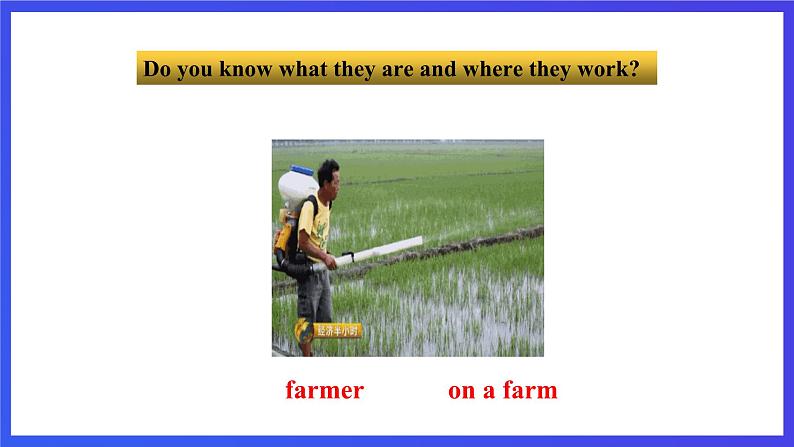 Do you know what they are and where they work?

经济半小时

farmer on a farm